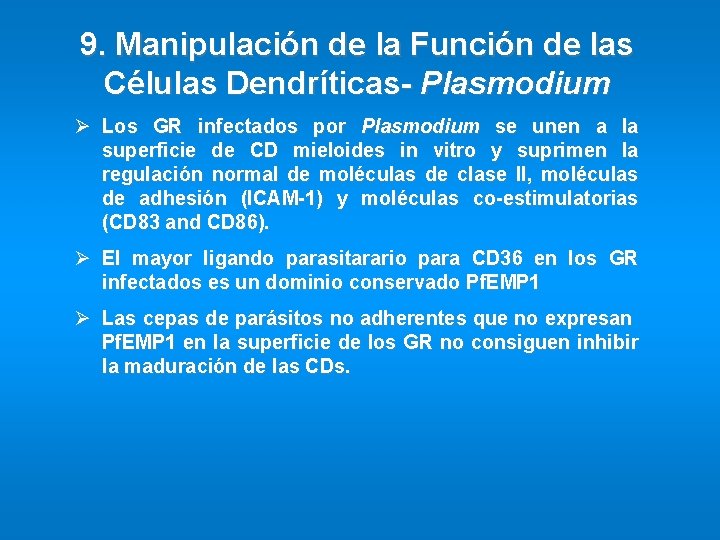 9. Manipulación de la Función de las Células Dendríticas- Plasmodium

➢ Los GR infectados por Plasmodium se unen a la superficie de CD mieloides in vitro y suprimen la regulación normal de moléculas de clase II, moléculas de adhesión (ICAM-1) y moléculas co-estimulatorias (CD83 and CD86).

➢ El mayor ligando parasitarario para CD36 en los GR infectados es un dominio conservado PfEMP1

➢ Las cepas de parásitos no adherentes que no expresan PfEMP1 en la superficie de los GR no consiguen inhibir la maduración de las CDs.